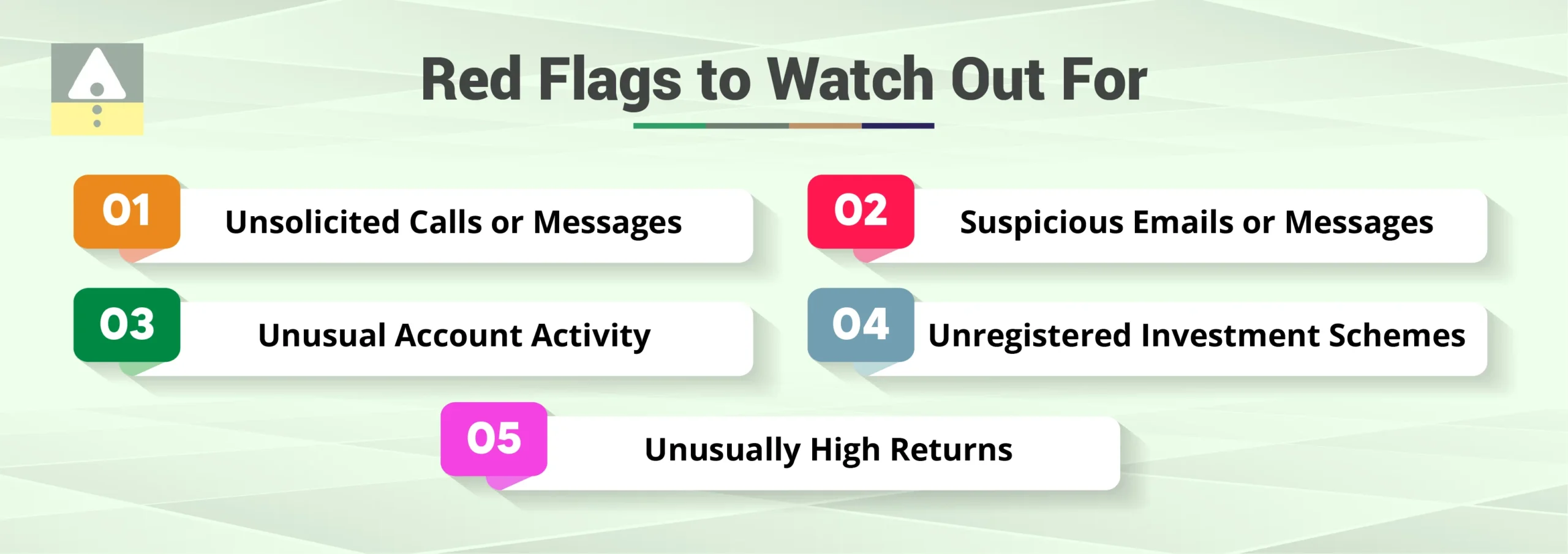 Red Flags to Watch Out For

01 Unsolicited Calls or Messages

02 Suspicious Emails or Messages

03 Unusual Account Activity

04 Unregistered Investment Schemes

05 Unusually High Returns